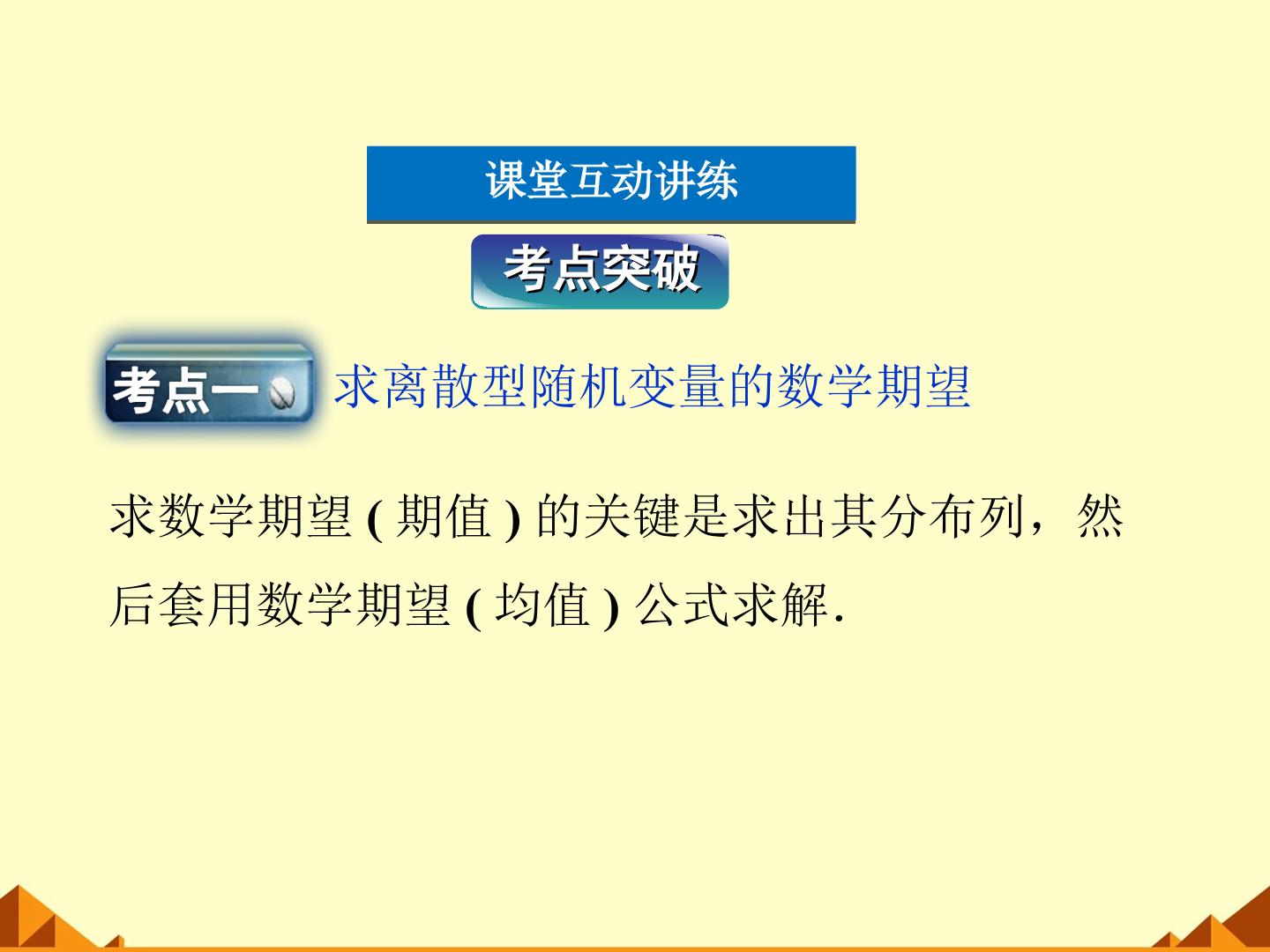 课堂互动讲练

考点突破

考点一 求离散型随机变量的数学期望

求数学期望 ( 期值 ) 的关键是求出其分布列，然后套用数学期望 ( 均值 ) 公式求解.